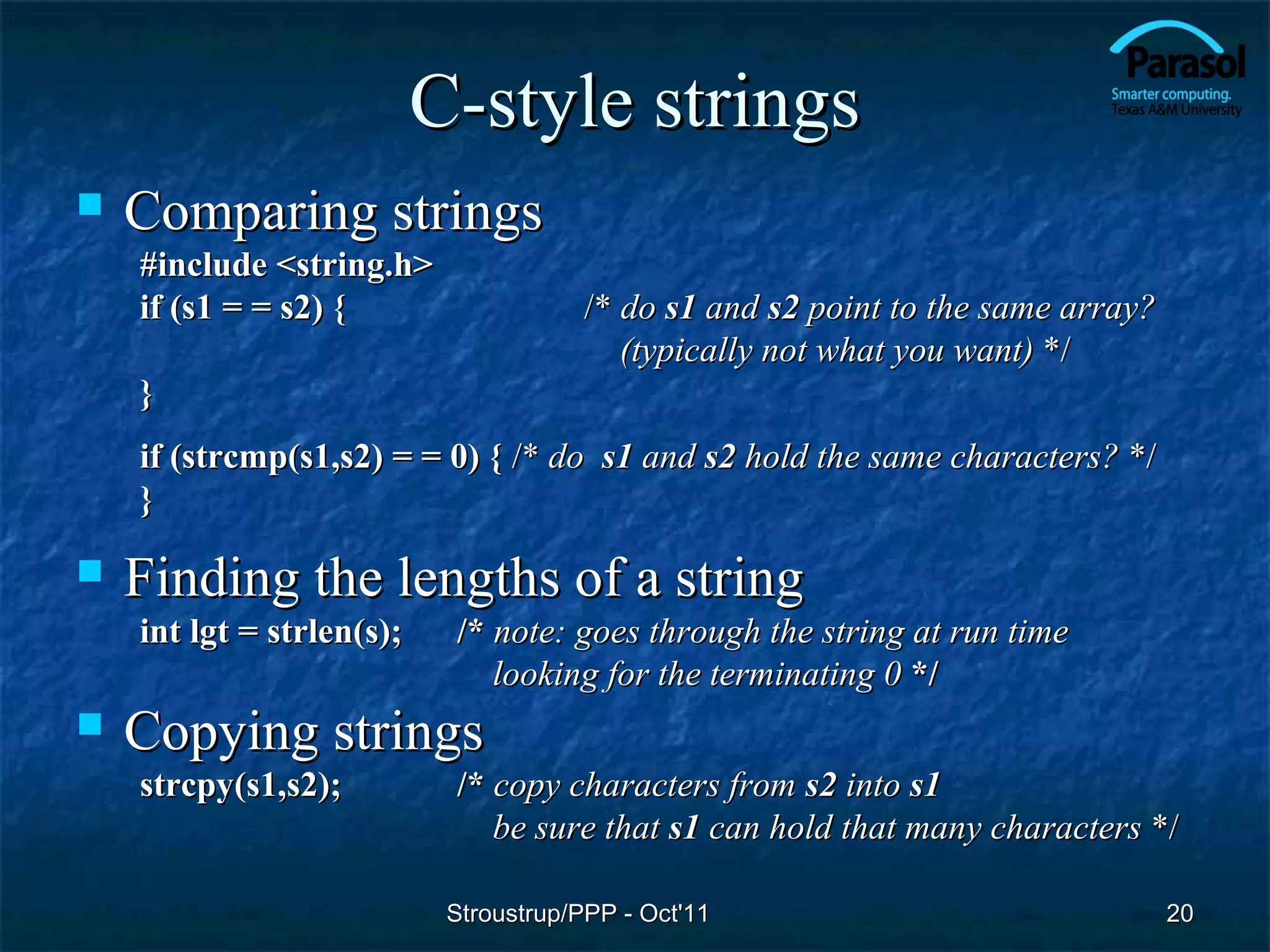 Parasol
Smarter computing.
Texas A&M University

C-style strings

Comparing strings
#include <string.h>
if (s1 = = s2) { /* do s1 and s2 point to the same array? (typically not what you want) */
}

if (strcmp(s1,s2) = = 0) { /* do s1 and s2 hold the same characters? */
}

Finding the lengths of a string
int lgt = strlen(s); /* note: goes through the string at run time looking for the terminating 0 */

Copying strings
strcpy(s1,s2); /* copy characters from s2 into s1 be sure that s1 can hold that many characters */

Stroustrup/PPP - Oct'11

20